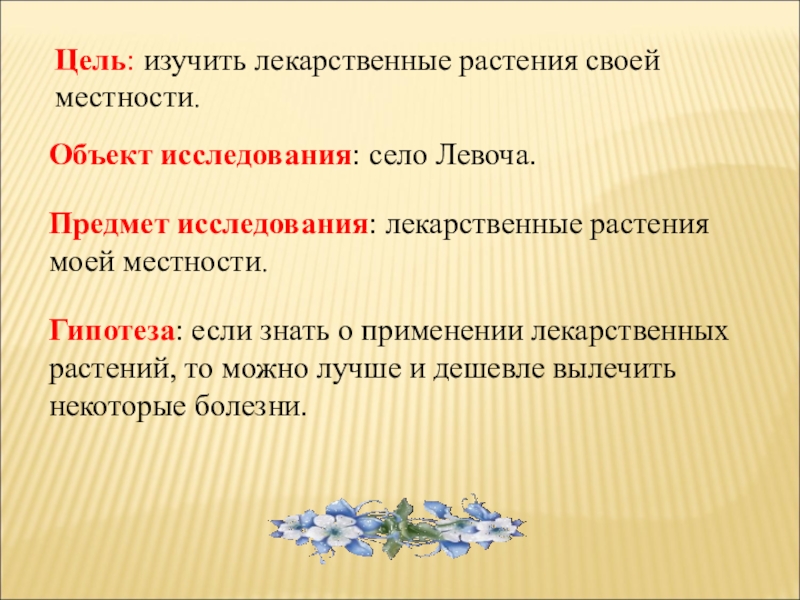 Цель: изучить лекарственные растения своей местности.

Объект исследования: село Левоча.

Предмет исследования: лекарственные растения моей местности.

Гипотеза: если знать о применении лекарственных растений, то можно лучше и дешевле вылечить некоторые болезни.